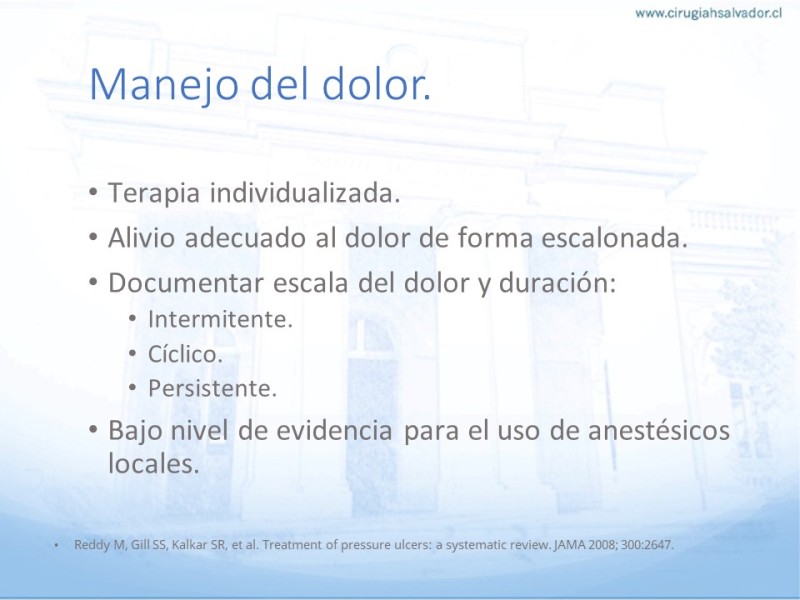 www.cirugiahsalvador.cl

Manejo del dolor.

• Terapia individualizada.
• Alivio adecuado al dolor de forma escalonada.
• Documentar escala del dolor y duración:
  • Intermitente.
  • Cíclico.
  • Persistente.
• Bajo nivel de evidencia para el uso de anestésicos locales.

• Reddy M, Gill SS, Kalkar SR, et al. Treatment of pressure ulcers: a systematic review. JAMA 2008; 300:2647.